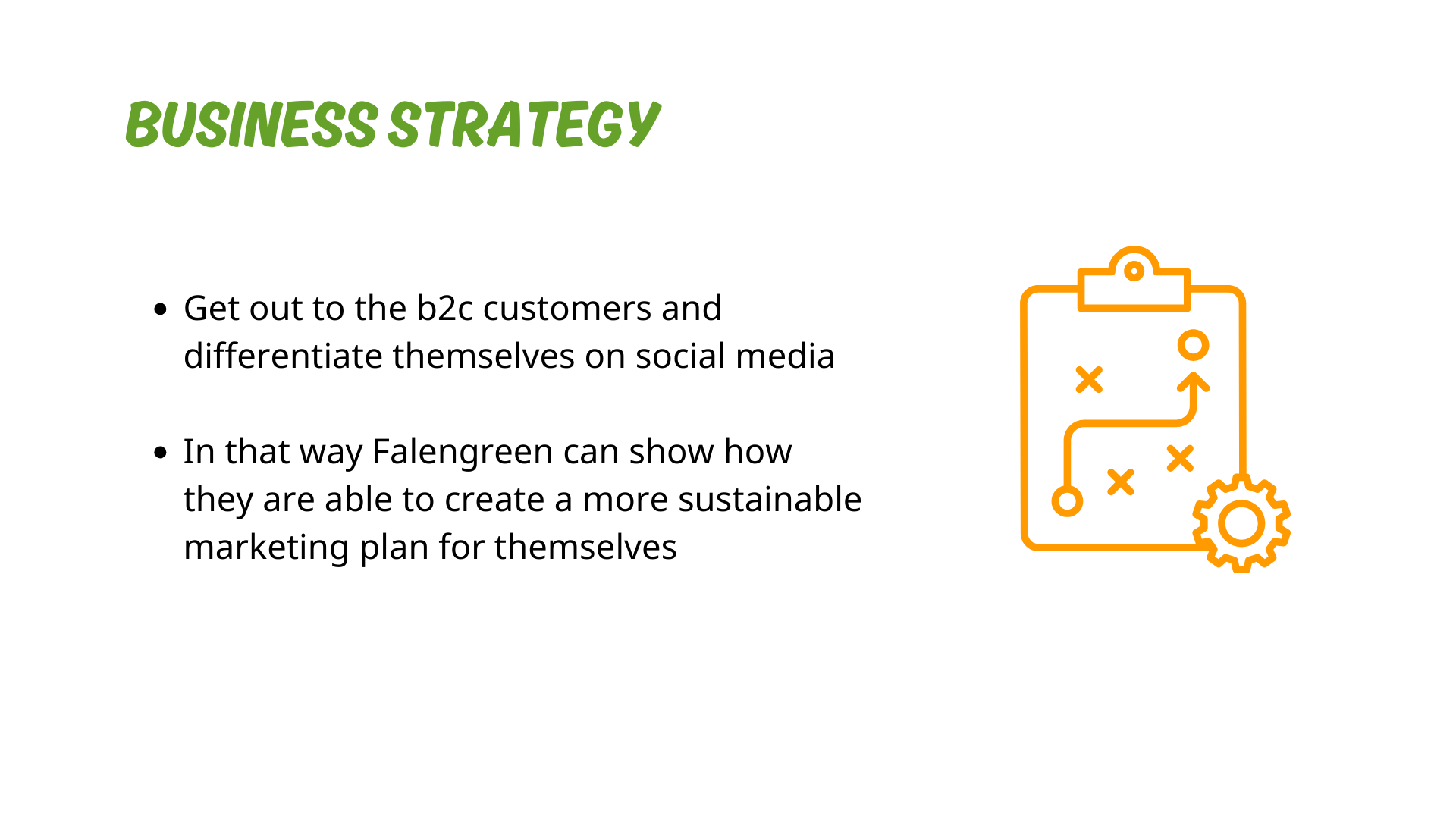 BUSINESS STRATEGY

- Get out to the b2c customers and differentiate themselves on social media

- In that way Falengreen can show how they are able to create a more sustainable marketing plan for themselves